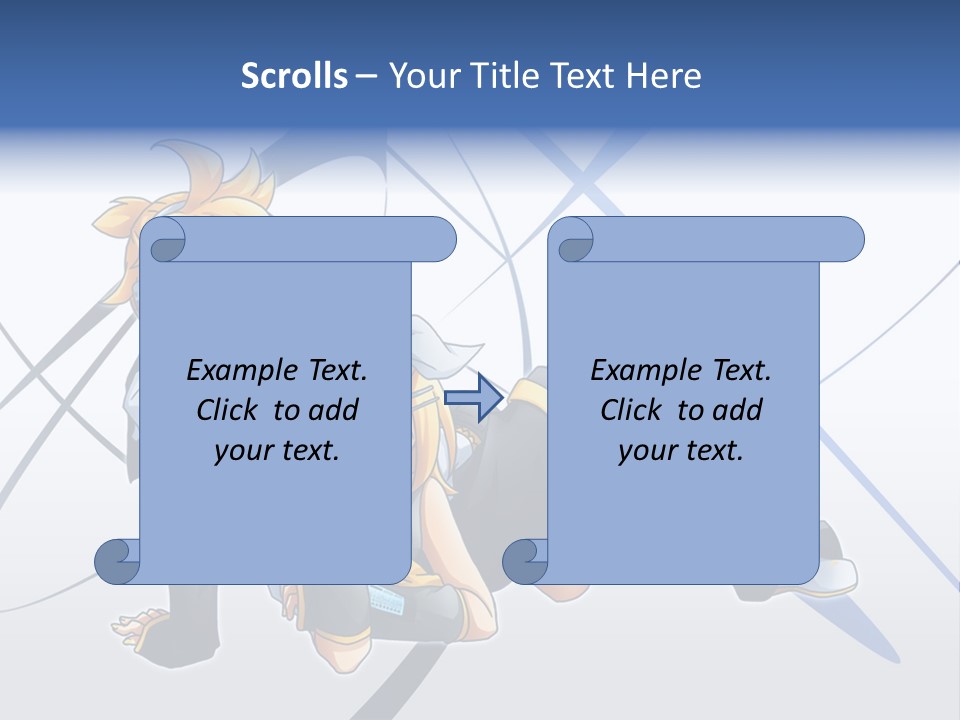 Scrolls – Your Title Text Here

Example Text. Click to add your text.

Example Text. Click to add your text.